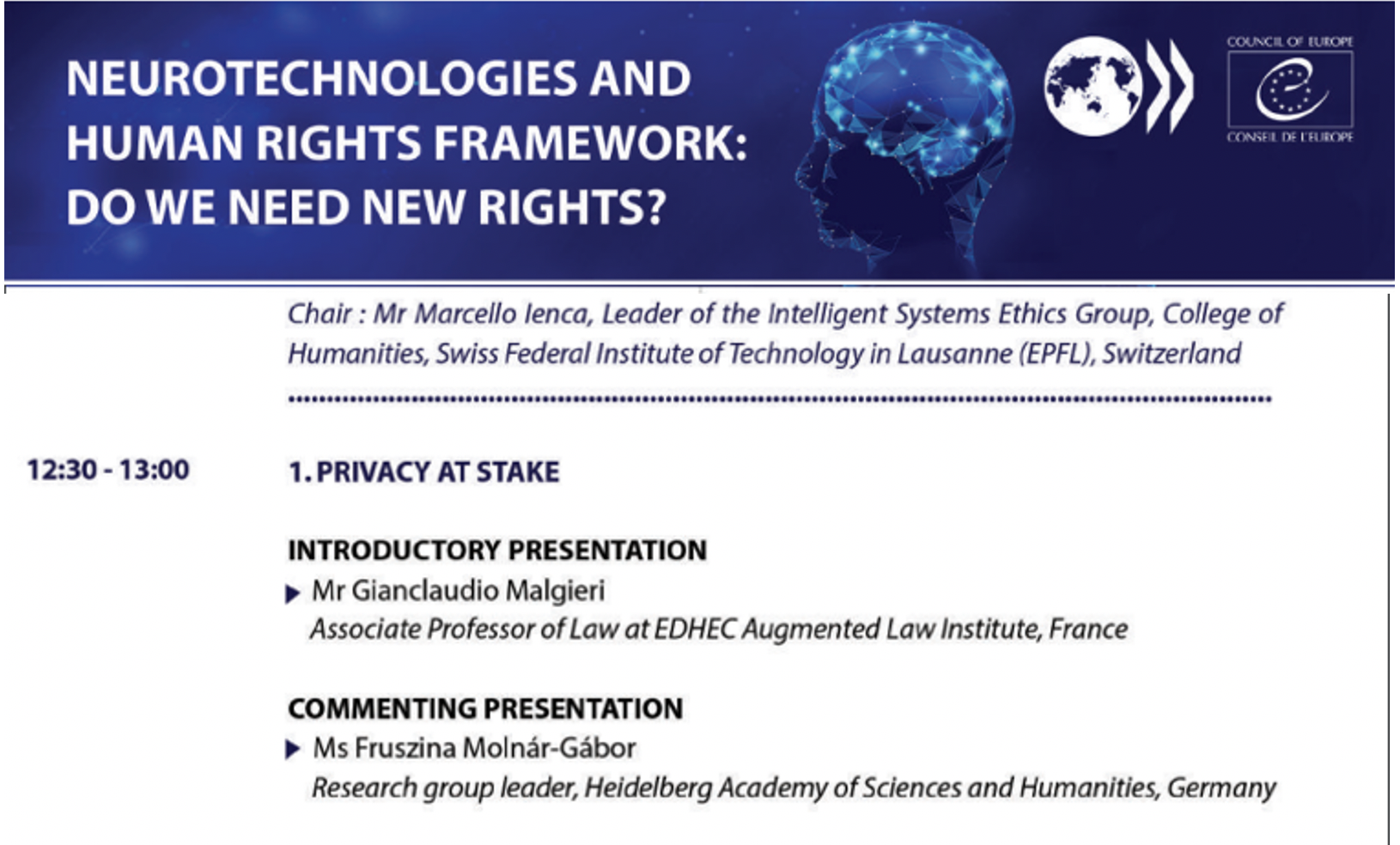 NEUROTECHNOLOGIES AND HUMAN RIGHTS FRAMEWORK: DO WE NEED NEW RIGHTS?

COUNCIL OF EUROPE
CONSEIL DE L'EUROPE

Chair : Mr Marcello Ienca, Leader of the Intelligent Systems Ethics Group, College of Humanities, Swiss Federal Institute of Technology in Lausanne (EPFL), Switzerland

12:30 - 13:00

1. PRIVACY AT STAKE

INTRODUCTORY PRESENTATION
Mr Gianclaudio Malgieri
Associate Professor of Law at EDHEC Augmented Law Institute, France

COMMENTING PRESENTATION
Ms Fruszina Molnár-Gábor
Research group leader, Heidelberg Academy of Sciences and Humanities, Germany